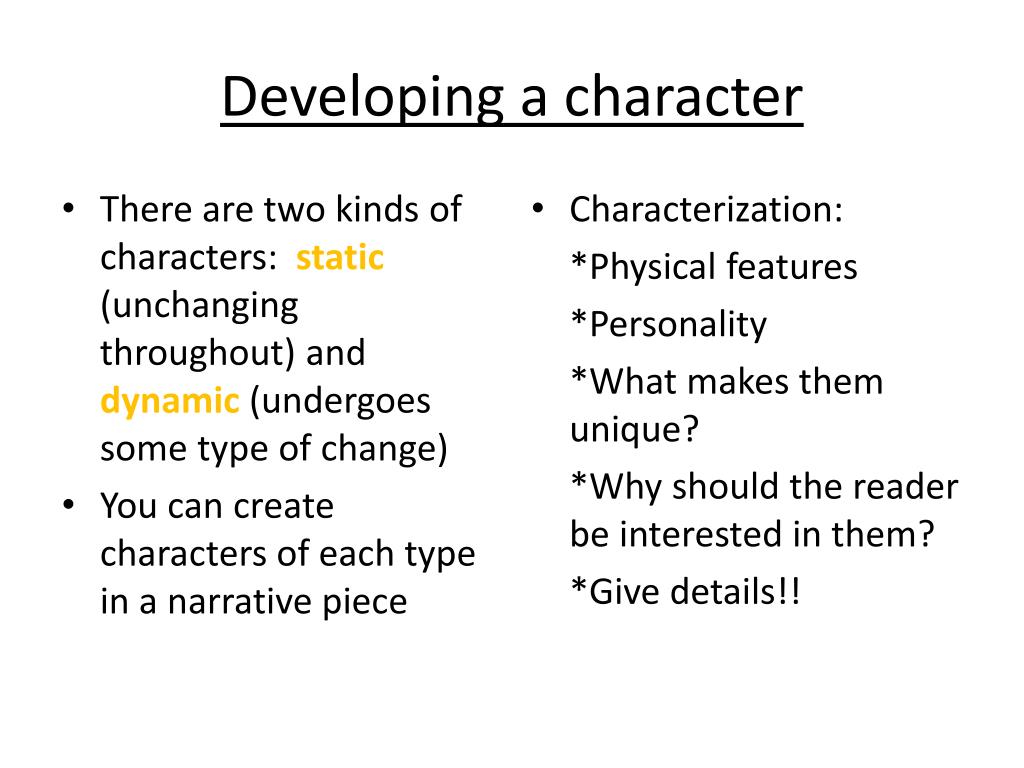 Developing a character

• There are two kinds of characters: static (unchanging throughout) and dynamic (undergoes some type of change)

• You can create characters of each type in a narrative piece

• Characterization:

*Physical features

*Personality

*What makes them unique?

*Why should the reader be interested in them?

*Give details!!